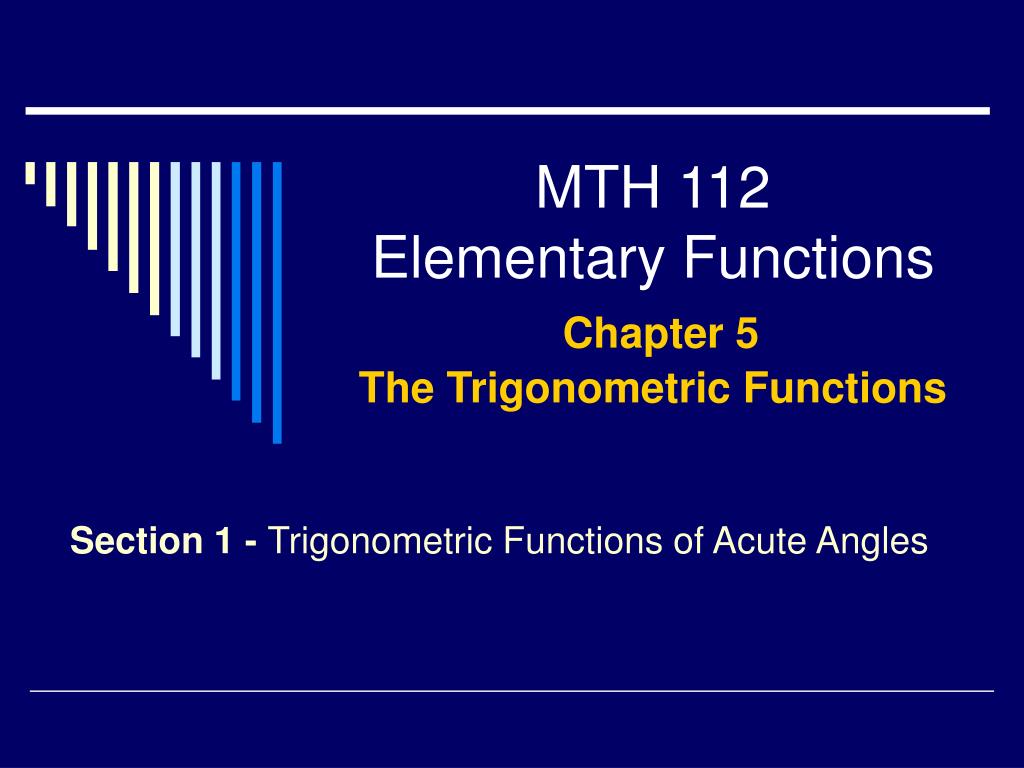 MTH 112
Elementary Functions

Chapter 5
The Trigonometric Functions

Section 1 - Trigonometric Functions of Acute Angles